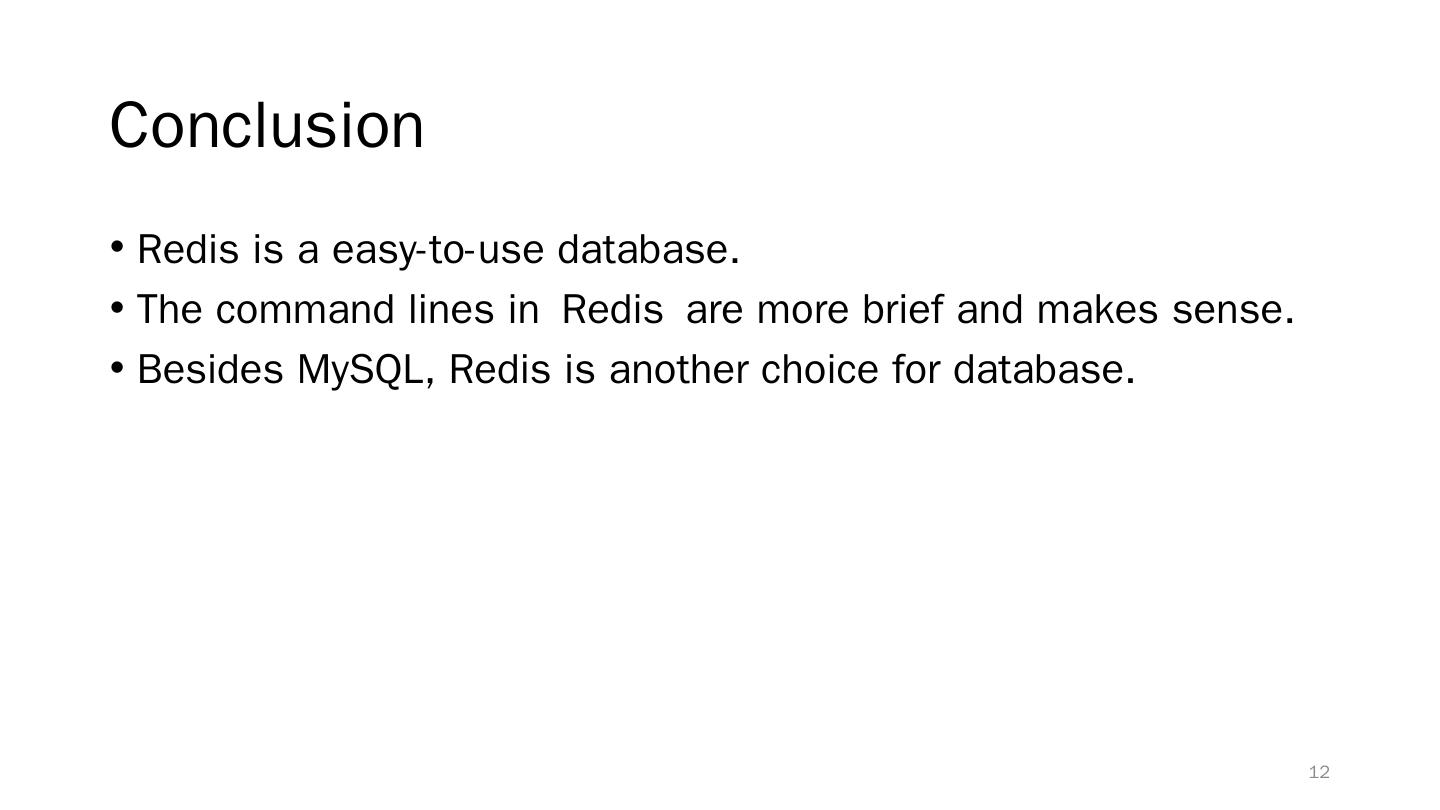 Conclusion

• Redis is a easy-to-use database.
• The command lines in Redis are more brief and makes sense.
• Besides MySQL, Redis is another choice for database.

12